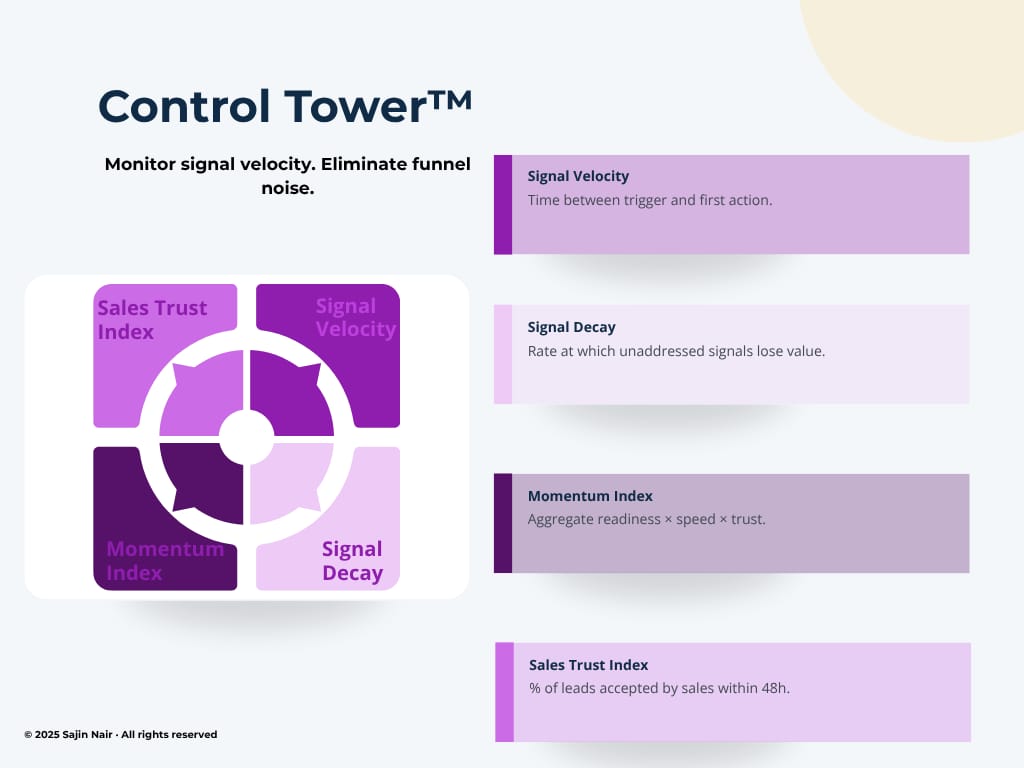 Control Tower™

Monitor signal velocity. Eliminate funnel noise.

Sales Trust Index

Signal Velocity

Momentum Index

Signal Decay

Signal Velocity
Time between trigger and first action.

Signal Decay
Rate at which unaddressed signals lose value.

Momentum Index
Aggregate readiness × speed × trust.

Sales Trust Index
% of leads accepted by sales within 48h.

© 2025 Sajin Nair · All rights reserved